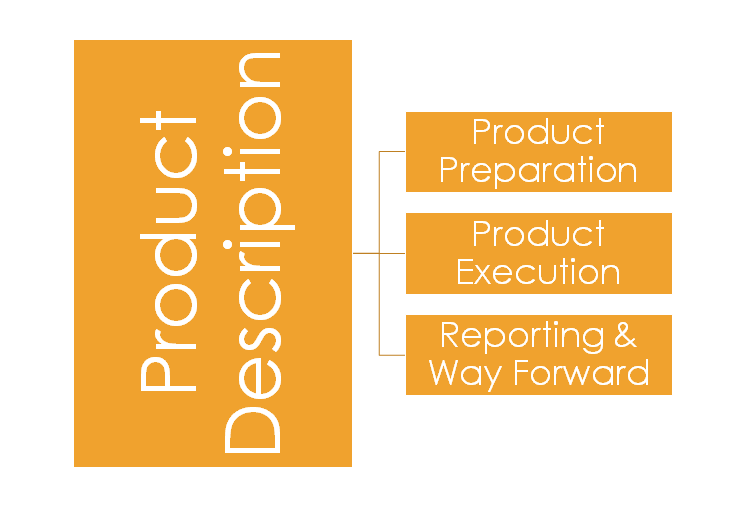 Product Description

Product Preparation

Product Execution

Reporting & Way Forward